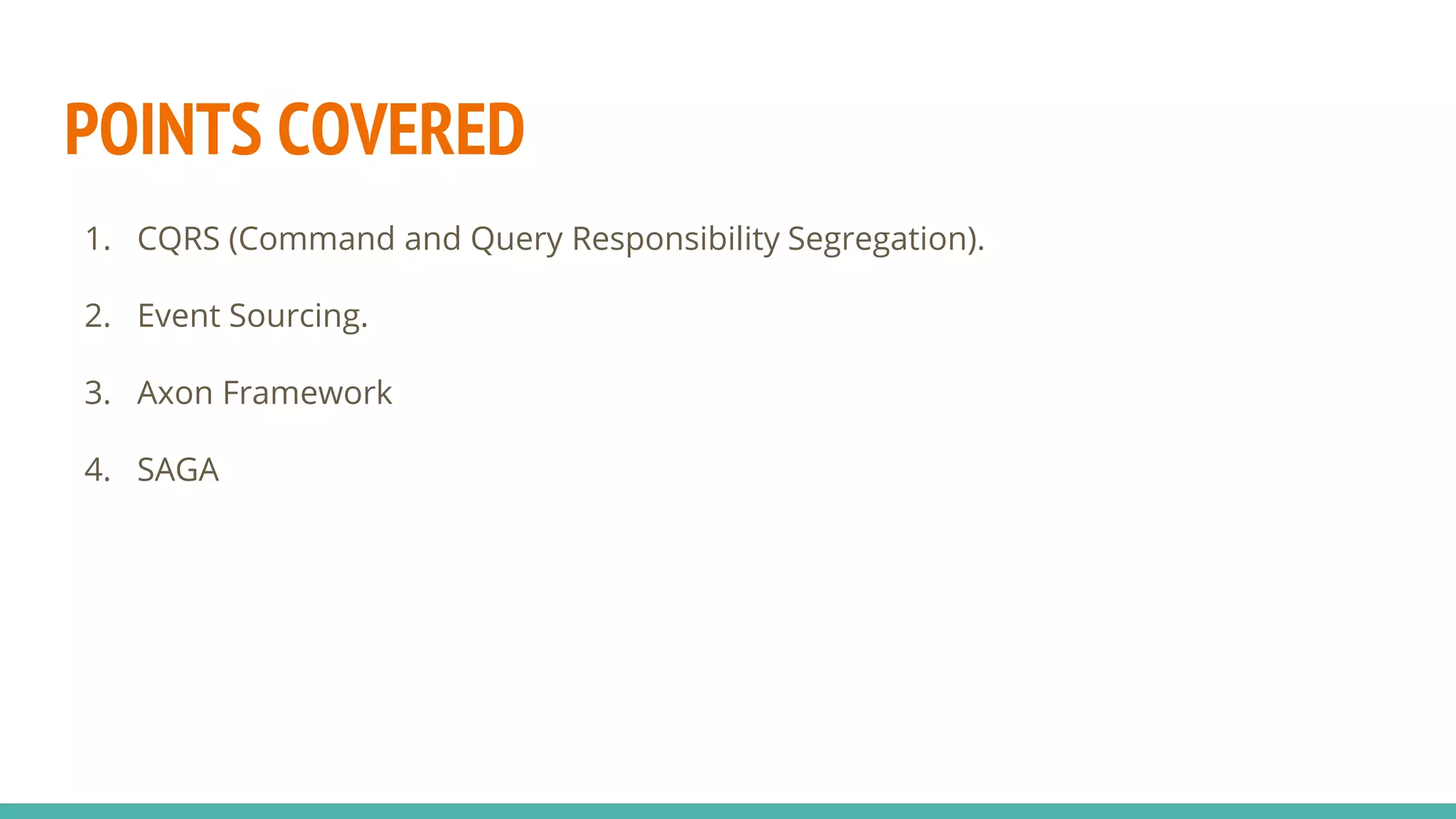 POINTS COVERED

1. CQRS (Command and Query Responsibility Segregation).

2. Event Sourcing.

3. Axon Framework

4. SAGA